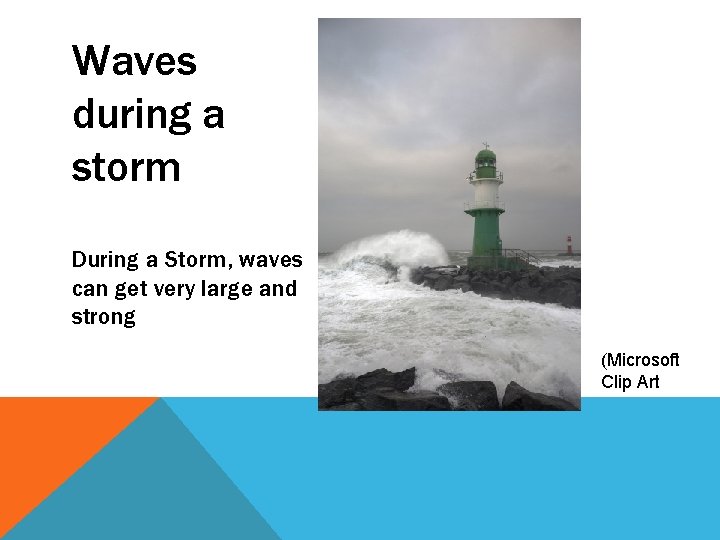 Waves during a storm

During a Storm, waves can get very large and strong

(Microsoft Clip Art